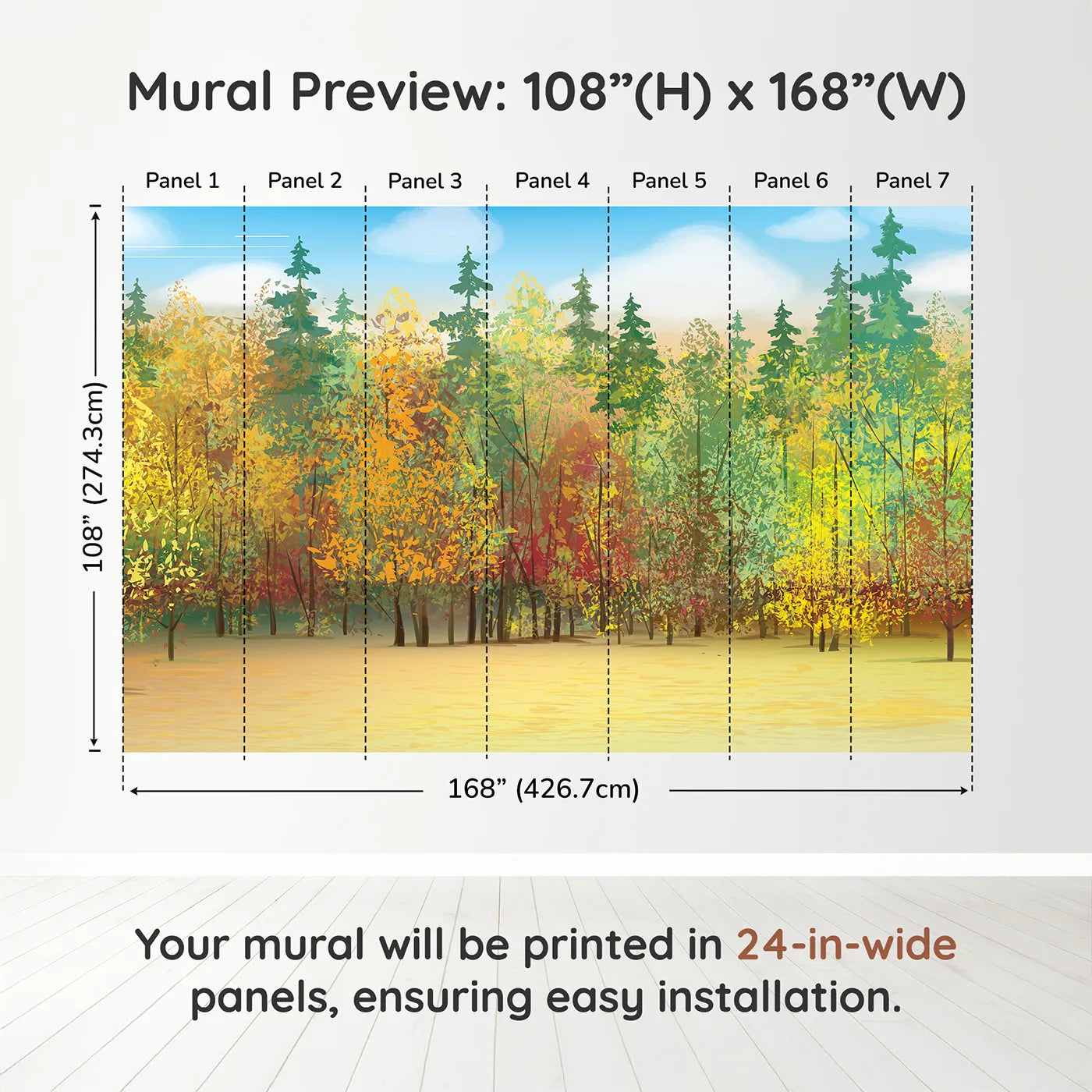 Mural Preview: 108”(H) x 168”(W)

Panel 1 Panel 2 Panel 3 Panel 4 Panel 5 Panel 6 Panel 7

108” (274.3cm)

168” (426.7cm)

Your mural will be printed in 24-in-wide panels, ensuring easy installation.